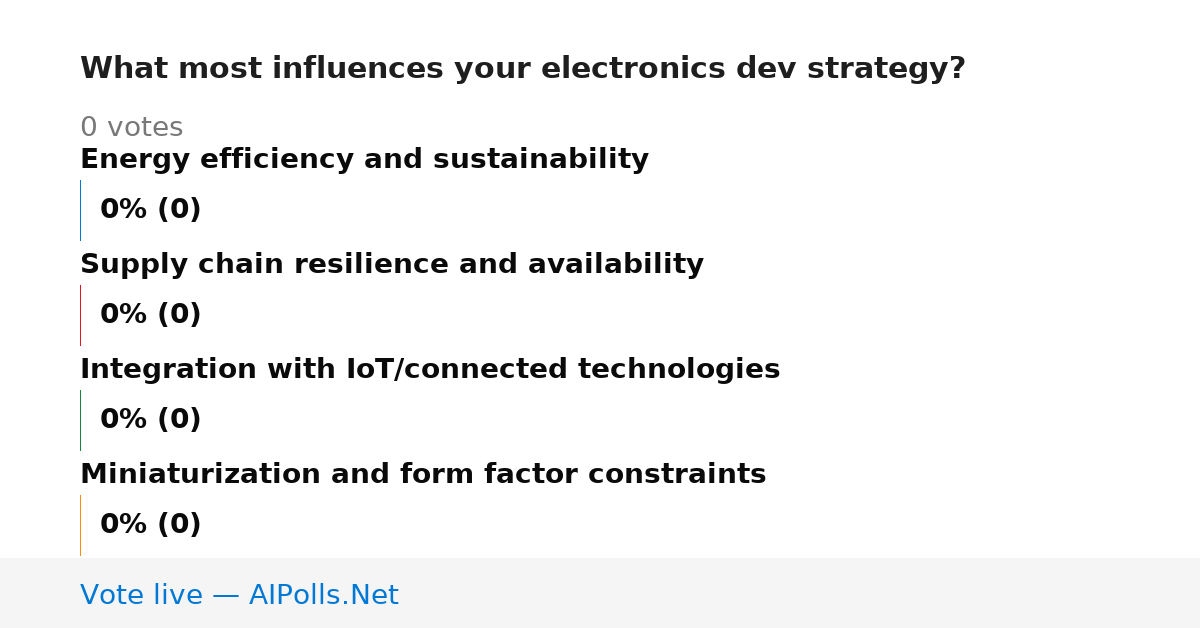 What most influences your electronics dev strategy?

0 votes

Energy efficiency and sustainability

0% (0)

Supply chain resilience and availability

0% (0)

Integration with IoT/connected technologies

0% (0)

Miniaturization and form factor constraints

0% (0)

Vote live — AIPolls.Net